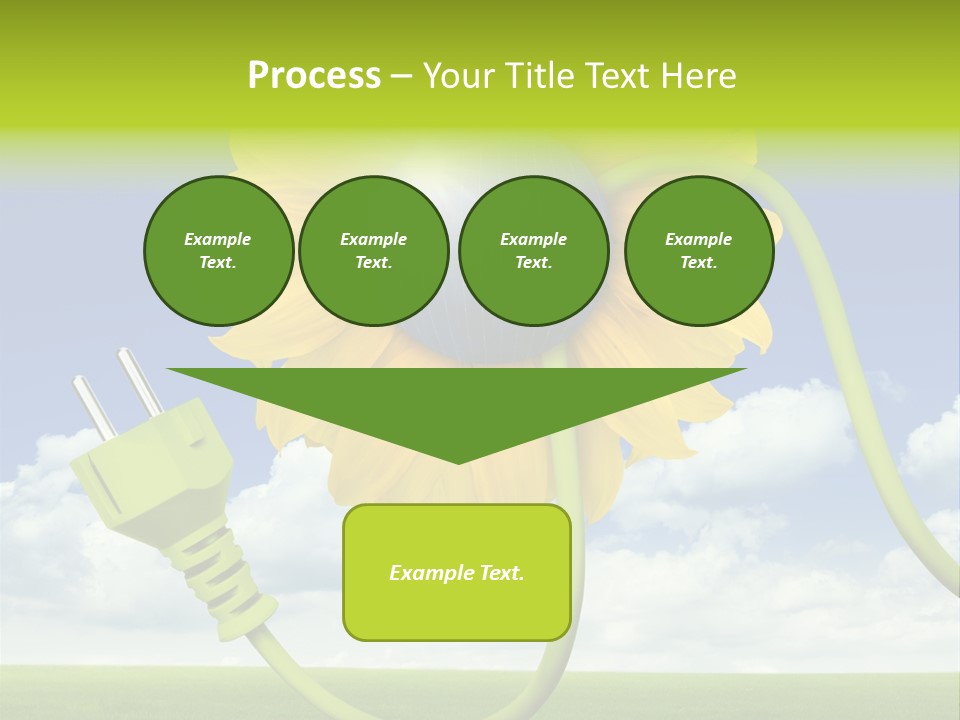 Process – Your Title Text Here

Example Text.

Example Text.

Example Text.

Example Text.

Example Text.